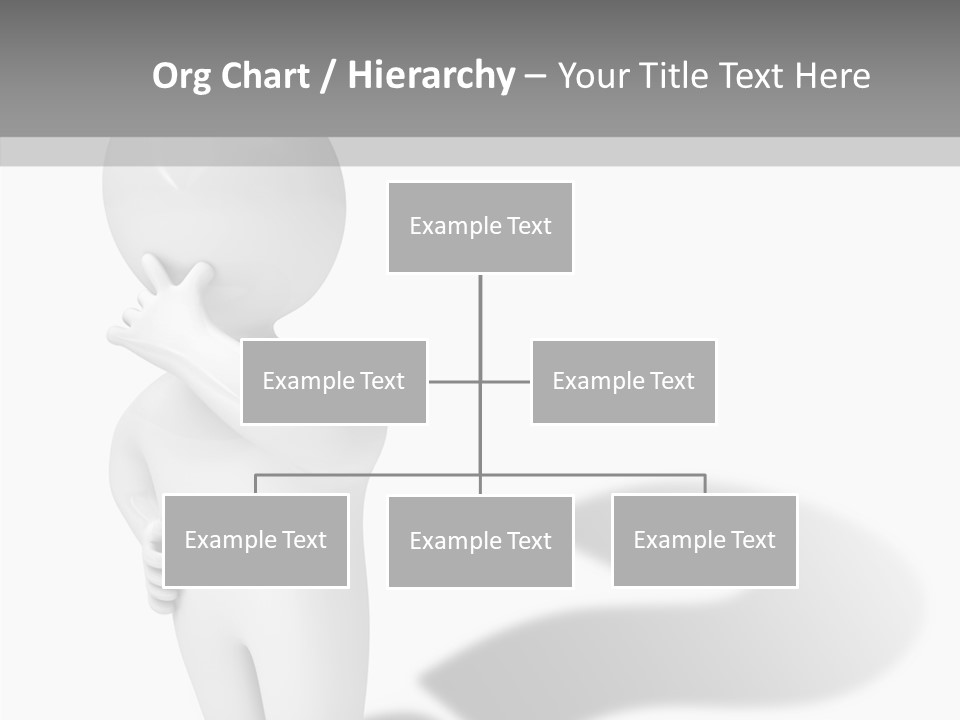 Org Chart / Hierarchy – Your Title Text Here

Example Text

Example Text

Example Text

Example Text

Example Text

Example Text